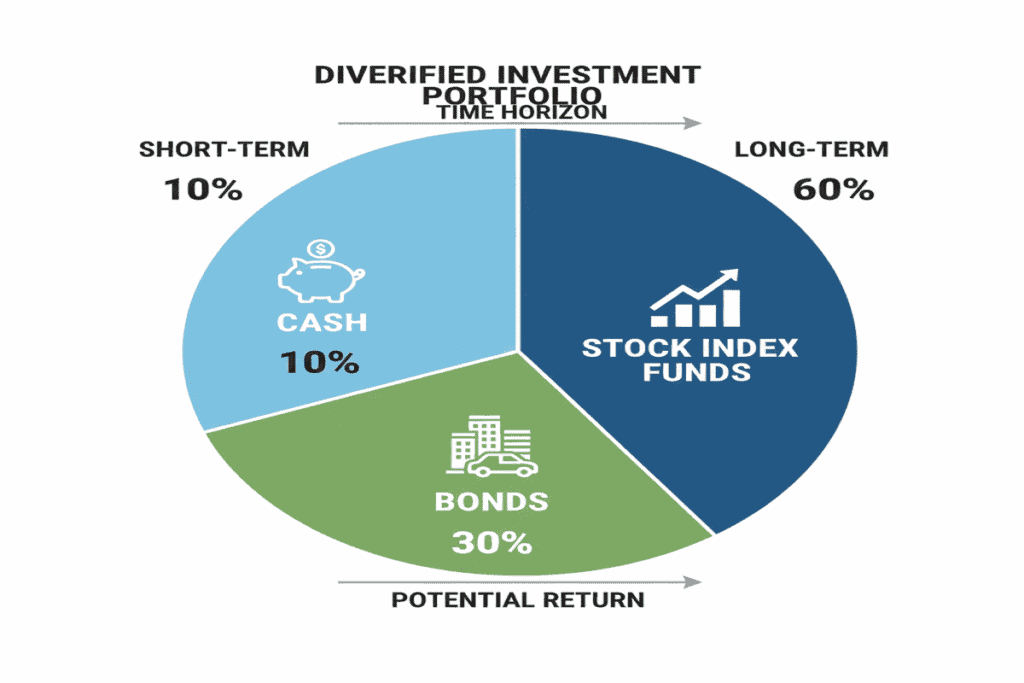 DIVERIFIED INVESTMENT PORTFOLIO
TIME HORIZON

SHORT-TERM
10%

LONG-TERM
60%

$

CASH
10%

STOCK INDEX FUNDS

BONDS
30%

POTENTIAL RETURN